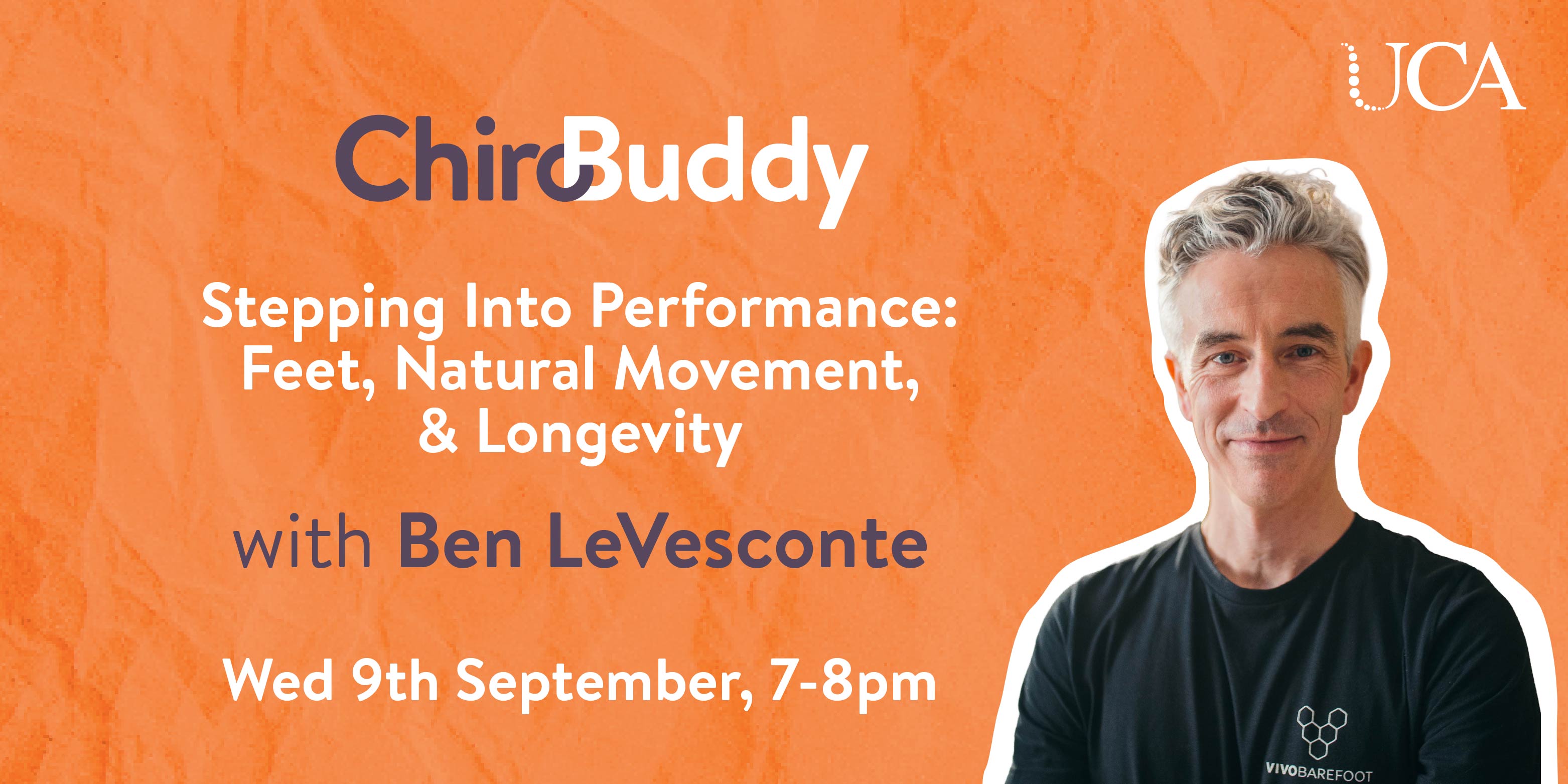 UCA

ChiroBuddy

Stepping Into Performance: Feet, Natural Movement, & Longevity

with Ben LeVesconte

Wed 9th September, 7-8pm

VIVOBAREFOOT